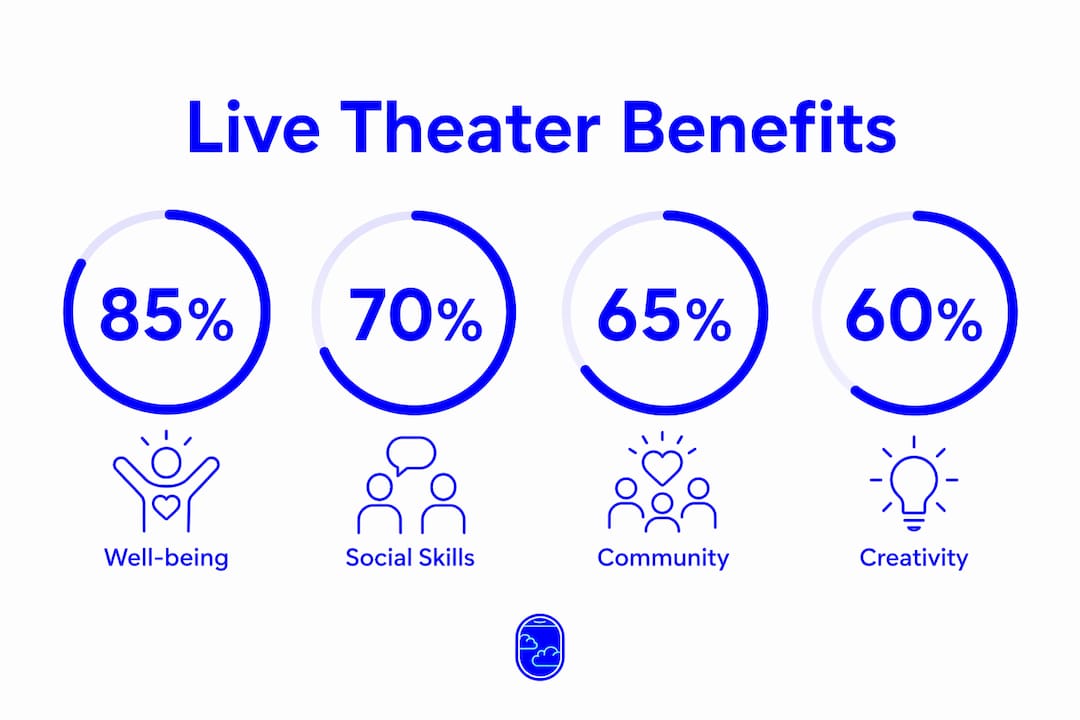 Live Theater Benefits

85%

Well-being

70%

Social Skills

65%

Community

60%

Creativity